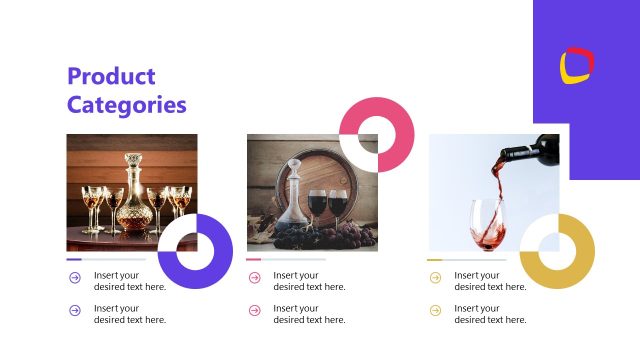 Product Categories

Insert your desired text here.

Insert your desired text here.

Insert your desired text here.

Insert your desired text here.

Insert your desired text here.

Insert your desired text here.